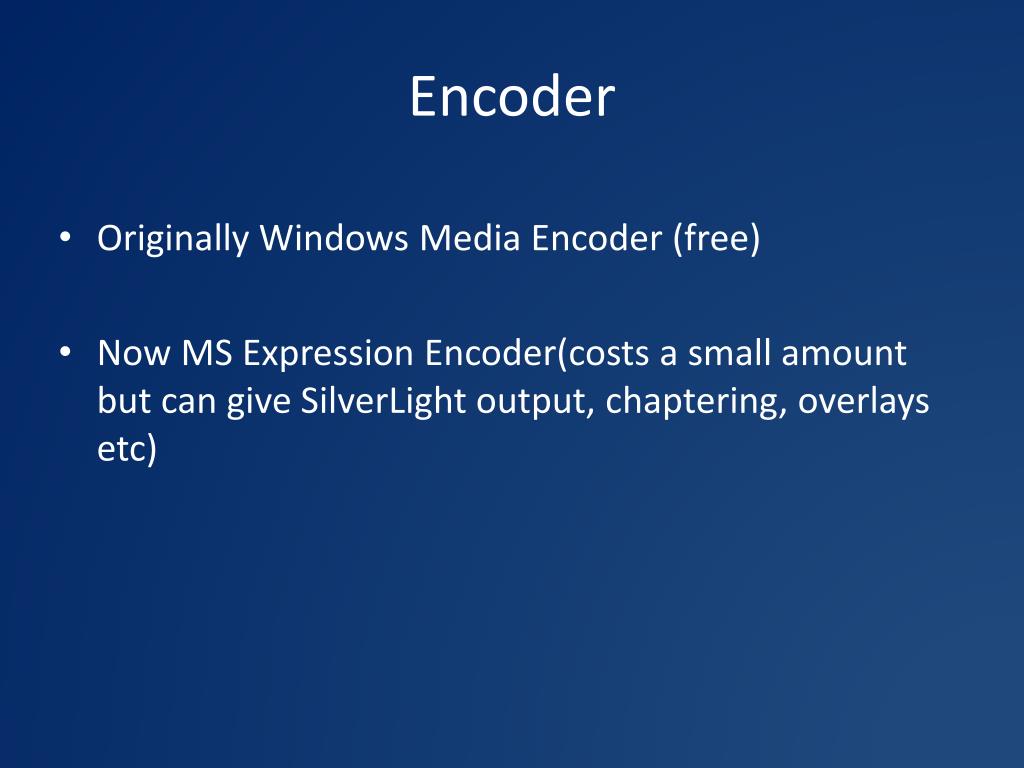 Encoder

• Originally Windows Media Encoder (free)

• Now MS Expression Encoder(costs a small amount but can give SilverLight output, chaptering, overlays etc)